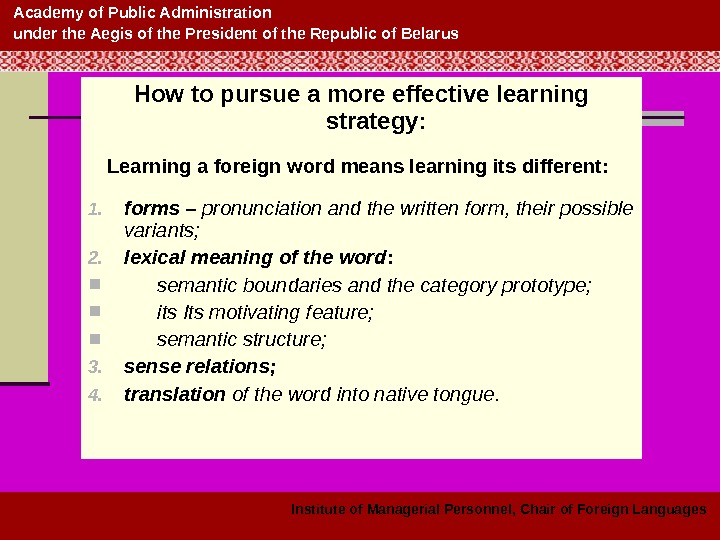 Academy of Public Administration
under the Aegis of the President of the Republic of Belarus

How to pursue a more effective learning strategy:

Learning a foreign word means learning its different:

1. forms – pronunciation and the written form, their possible variants;
2. lexical meaning of the word:
- semantic boundaries and the category prototype;
- its Its motivating feature;
- semantic structure;
3. sense relations;
4. translation of the word into native tongue.

Institute of Managerial Personnel, Chair of Foreign Languages